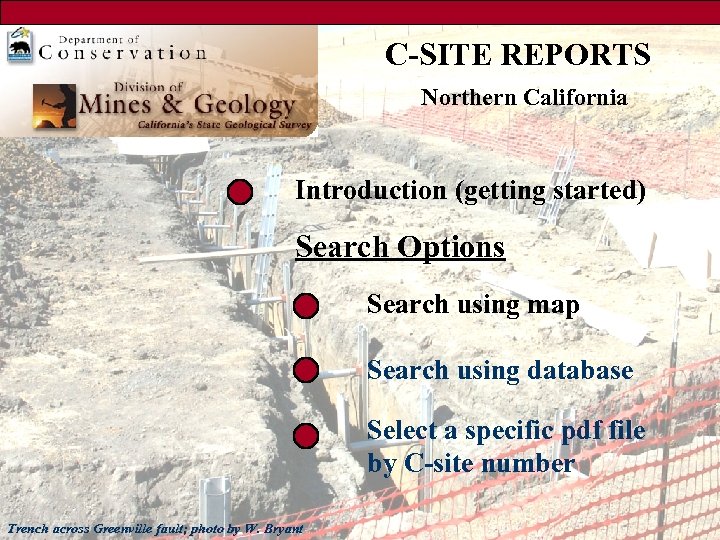 Department of
Conservation

Division of
Mines & Geology
California's State Geological Survey

C-SITE REPORTS

Northern California

Introduction (getting started)

Search Options

Search using map

Search using database

Select a specific pdf file by C-site number

Trench across Greenville fault; photo by W. Bryant